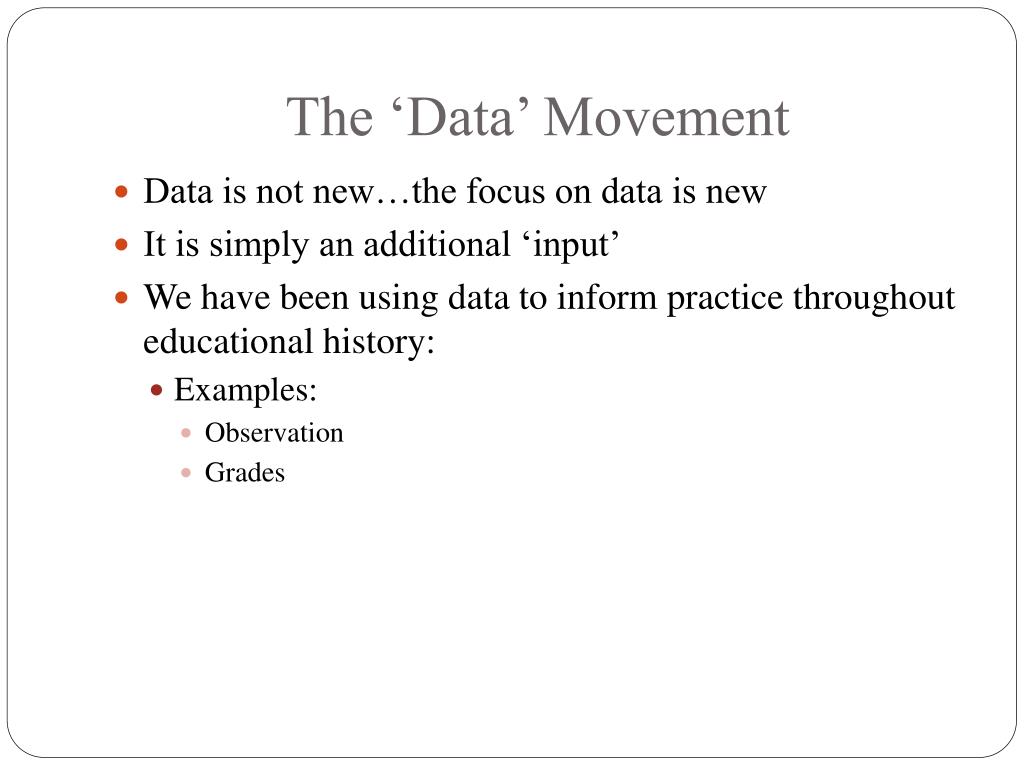 The ‘Data’ Movement

- Data is not new…the focus on data is new
- It is simply an additional ‘input’
- We have been using data to inform practice throughout educational history:
  - Examples:
    - Observation
    - Grades